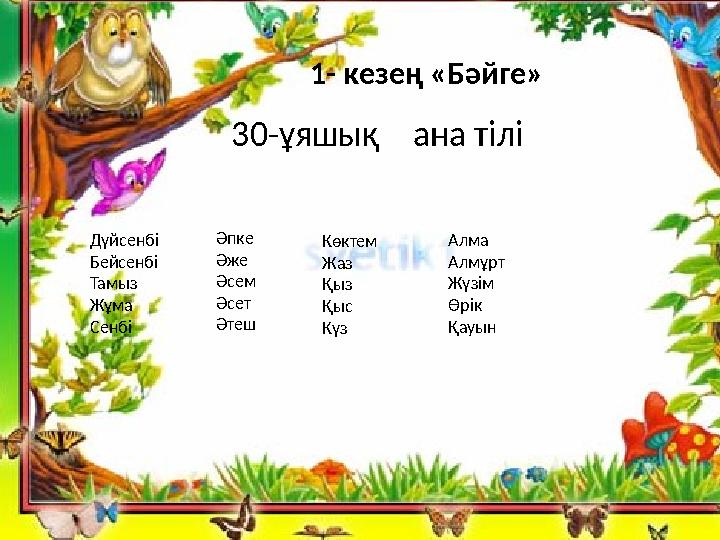 1- кезең «Бәйге»

30-ұяшық ана тілі

Дүйсенбі
Бейсенбі
Тамыз
Жұма
Сенбі

Әпке
Әже
Әсем
Әсет
Әтеш

Көктем
Жаз
Қыз
Қыс
Күз

Алма
Алмұрт
Жүзім
Өрік
Қауын

svetik